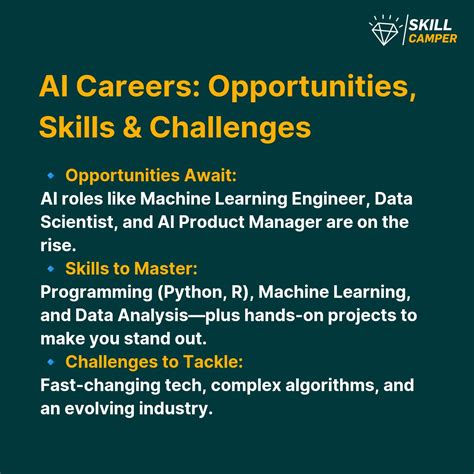 SKILL CAMPER

AI Careers: Opportunities, Skills & Challenges

🔹 Opportunities Await:
AI roles like Machine Learning Engineer, Data Scientist, and AI Product Manager are on the rise.

🔹 Skills to Master:
Programming (Python, R), Machine Learning, and Data Analysis—plus hands-on projects to make you stand out.

🔹 Challenges to Tackle:
Fast-changing tech, complex algorithms, and an evolving industry.